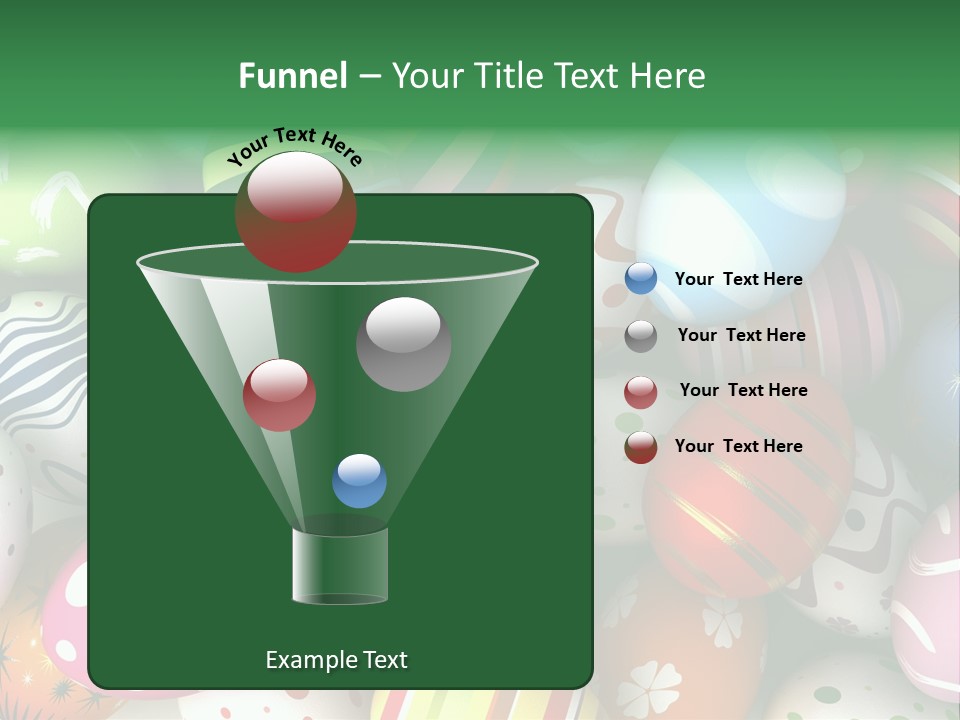 Funnel – Your Title Text Here

Your Text Here

Example Text

Your Text Here

Your Text Here

Your Text Here

Your Text Here